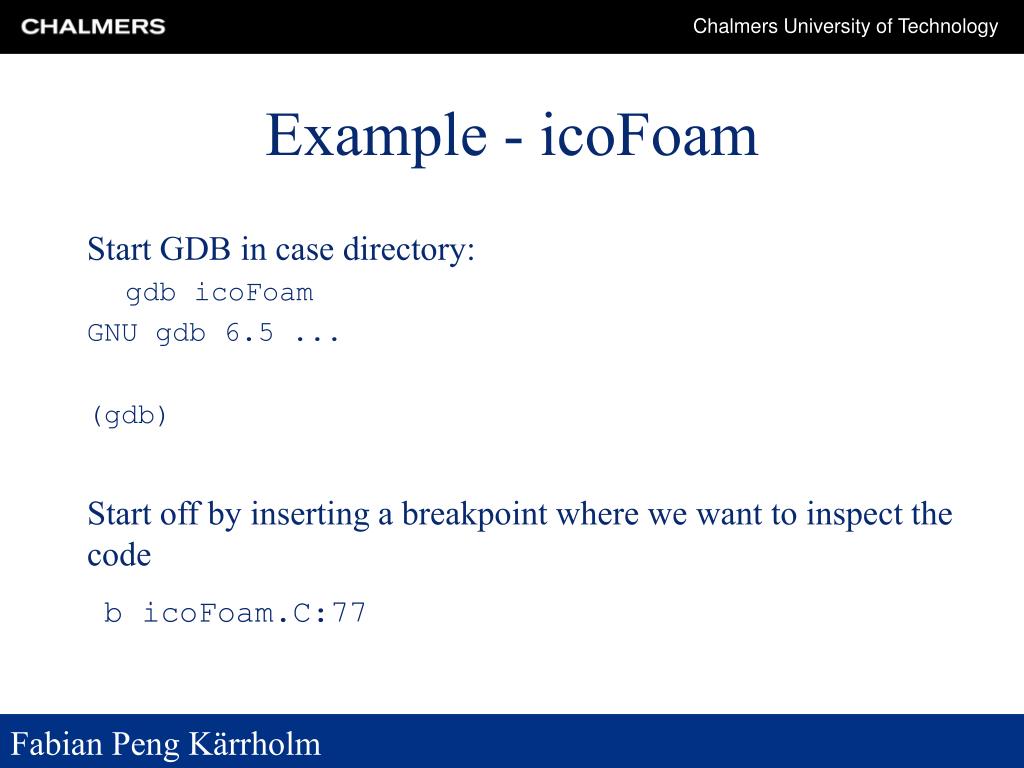 CHALMERS

Chalmers University of Technology

Example - icoFoam

Start GDB in case directory:

gdb icoFoam

GNU gdb 6.5 ...

(gdb)

Start off by inserting a breakpoint where we want to inspect the code

b icoFoam.C:77

Fabian Peng Kärrholm